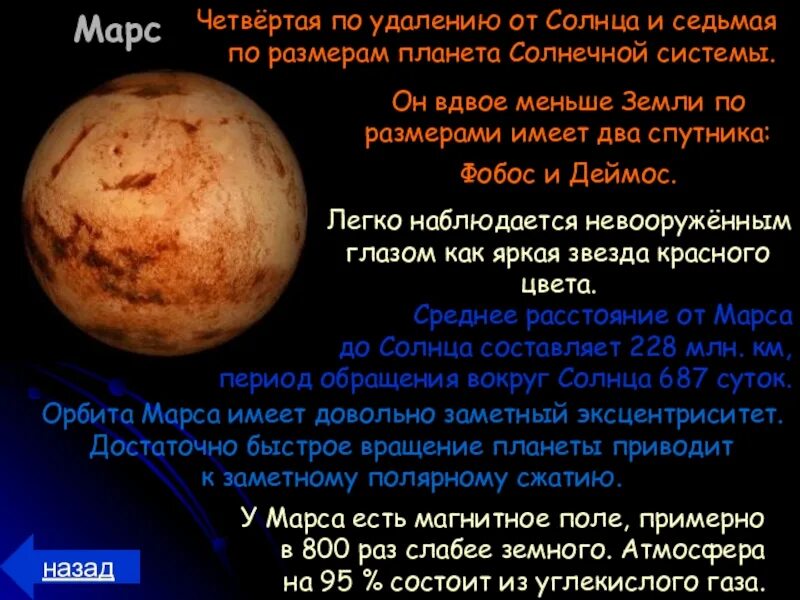 Марс

Четвёртая по удалению от Солнца и седьмая по размерам планета Солнечной системы.

Он вдвое меньше Земли по размерами имеет два спутника:

Фобос и Деймос.

Легко наблюдается невооружённым глазом как яркая звезда красного цвета.

Среднее расстояние от Марса до Солнца составляет 228 млн. км, период обращения вокруг Солнца 687 суток.

Орбита Марса имеет довольно заметный эксцентриситет. Достаточно быстрое вращение планеты приводит к заметному полярному сжатию.

У Марса есть магнитное поле, примерно в 800 раз слабее земного. Атмосфера на 95 % состоит из углекислого газа.

назад